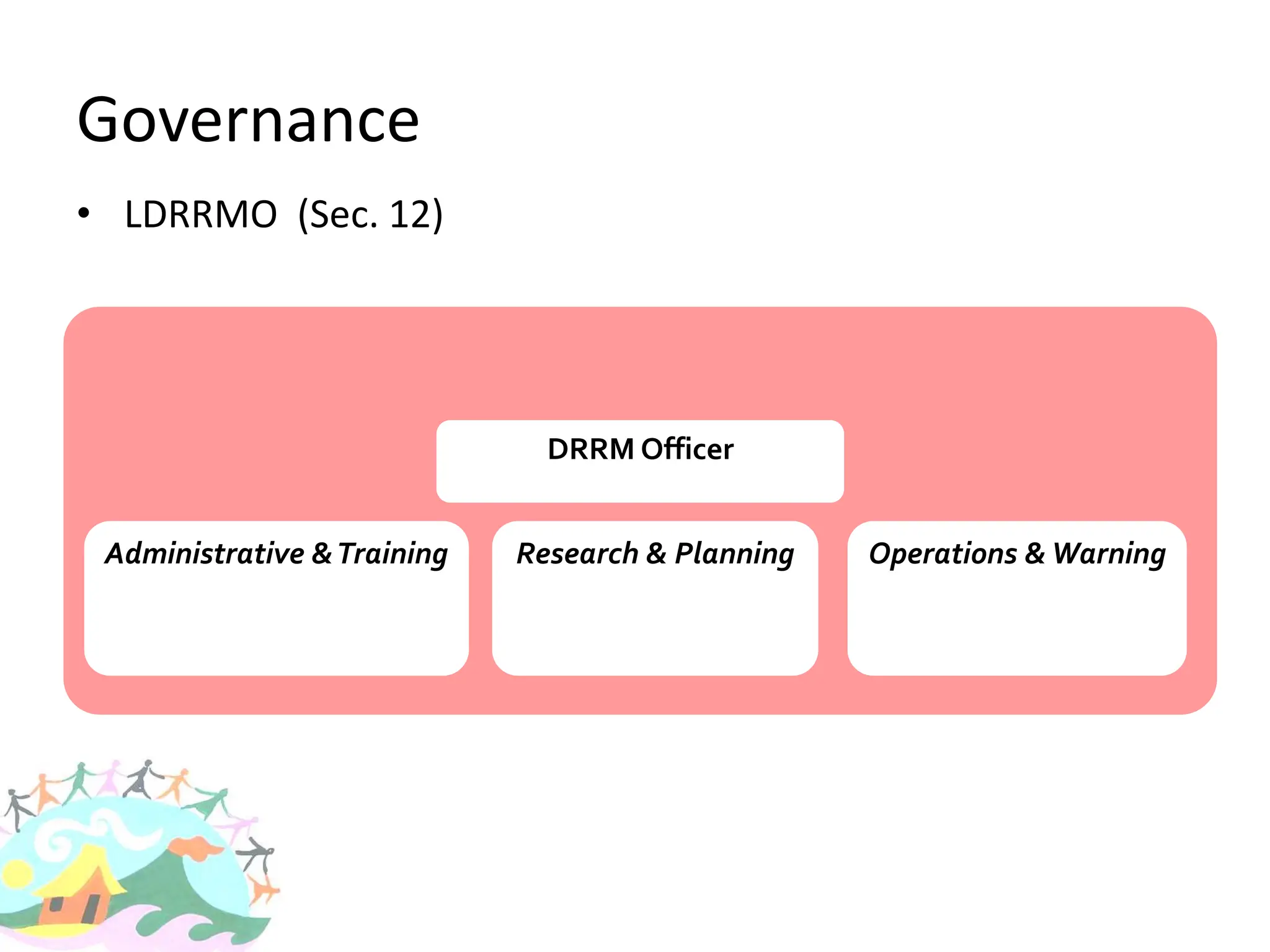 Governance

• LDRRMO (Sec. 12)

DRRM Officer

Administrative & Training

Research & Planning

Operations & Warning